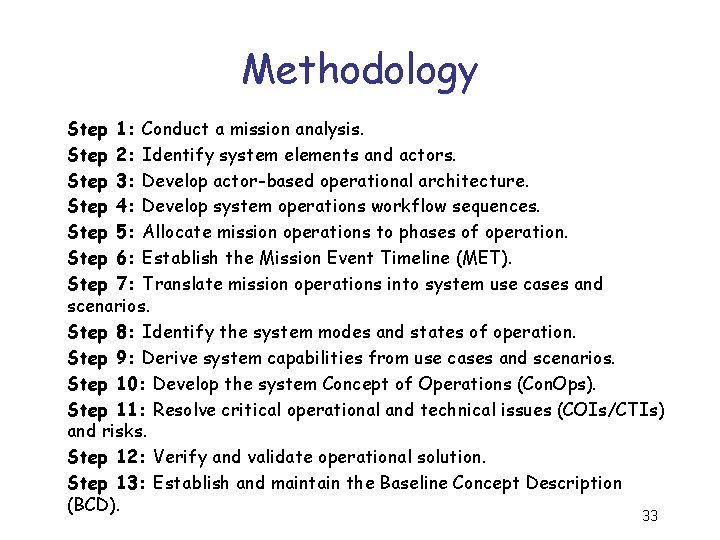 Methodology

Step 1: Conduct a mission analysis.
Step 2: Identify system elements and actors.
Step 3: Develop actor-based operational architecture.
Step 4: Develop system operations workflow sequences.
Step 5: Allocate mission operations to phases of operation.
Step 6: Establish the Mission Event Timeline (MET).
Step 7: Translate mission operations into system use cases and scenarios.
Step 8: Identify the system modes and states of operation.
Step 9: Derive system capabilities from use cases and scenarios.
Step 10: Develop the system Concept of Operations (ConOps).
Step 11: Resolve critical operational and technical issues (COIs/CTIs) and risks.
Step 12: Verify and validate operational solution.
Step 13: Establish and maintain the Baseline Concept Description (BCD).

33